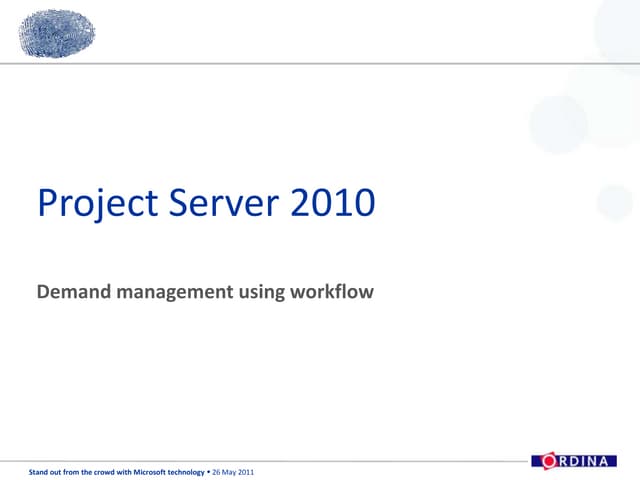 Project Server 2010

Demand management using workflow

Stand out from the crowd with Microsoft technology • 26 May 2011

ORDINA